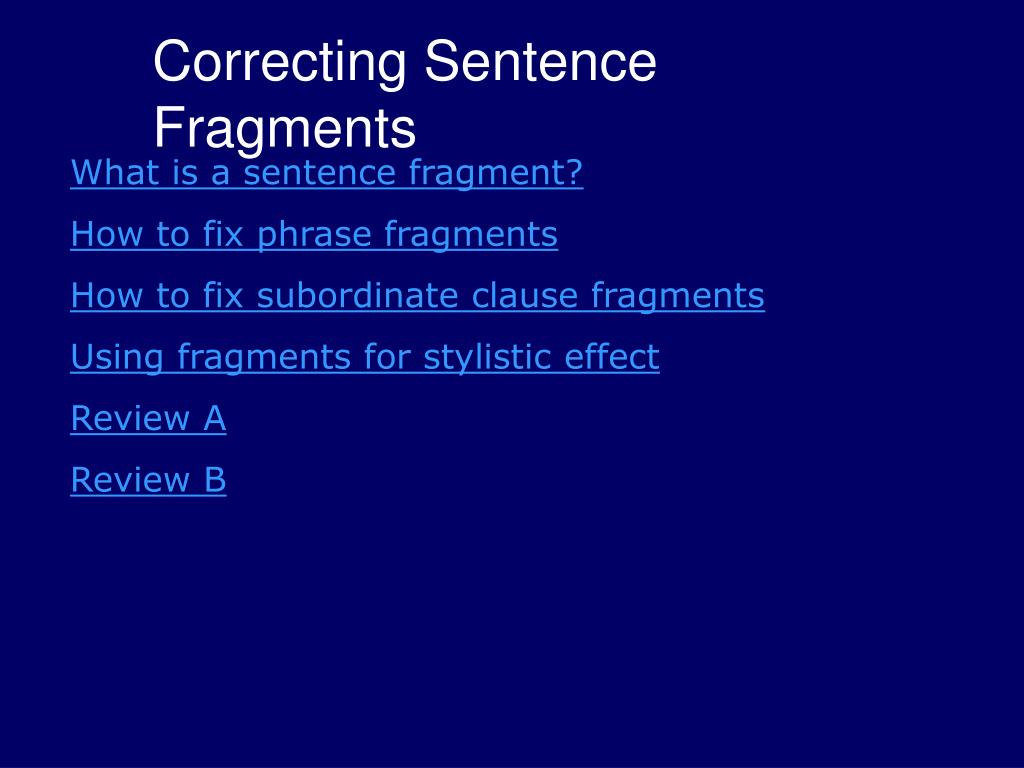 Correcting Sentence Fragments

What is a sentence fragment?

How to fix phrase fragments

How to fix subordinate clause fragments

Using fragments for stylistic effect

Review A

Review B